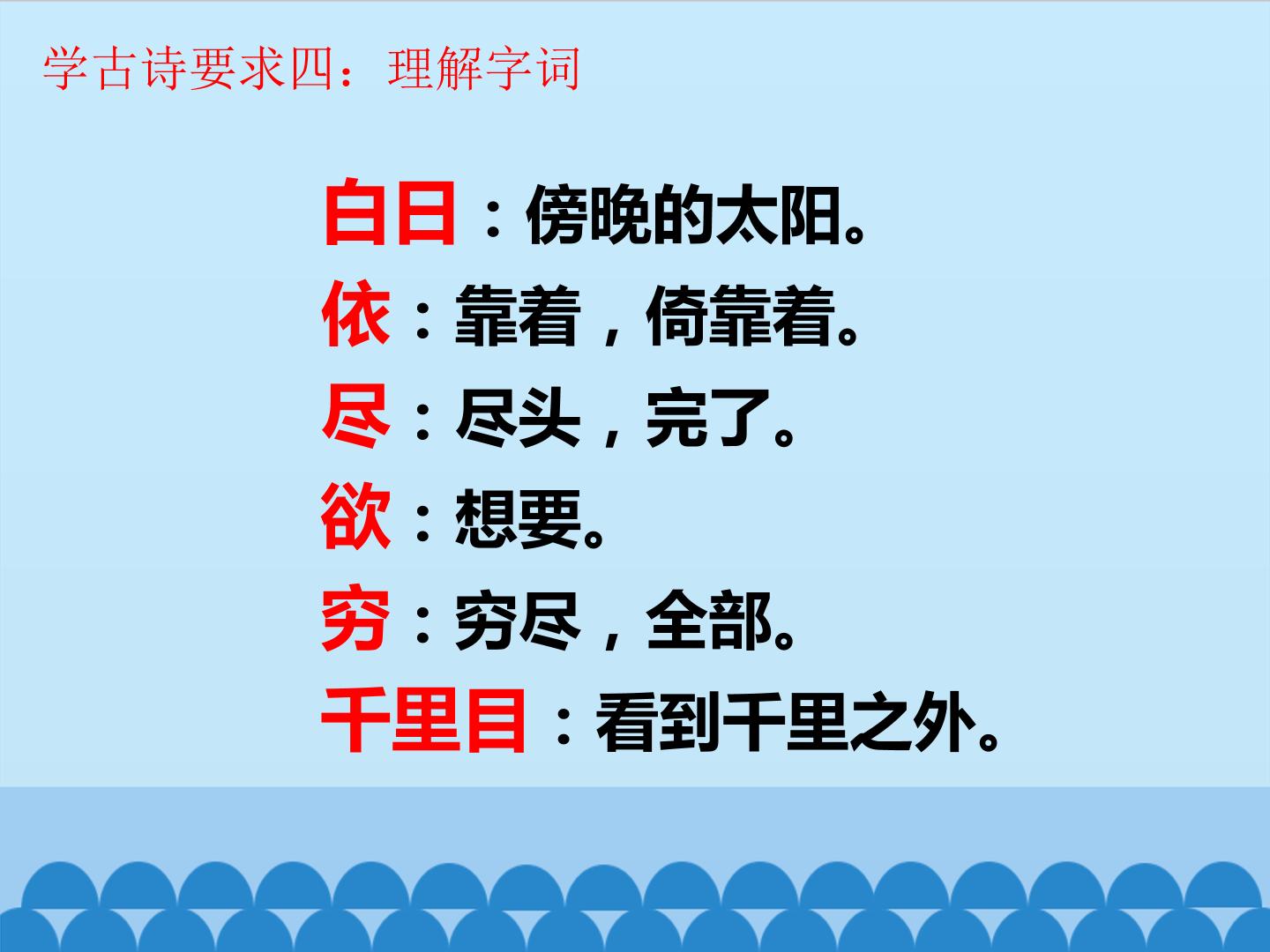 学古诗要求四：理解字词

白日：傍晚的太阳。

依：靠着，倚靠着。

尽：尽头，完了。

欲：想要。

穷：穷尽，全部。

千里目：看到千里之外。